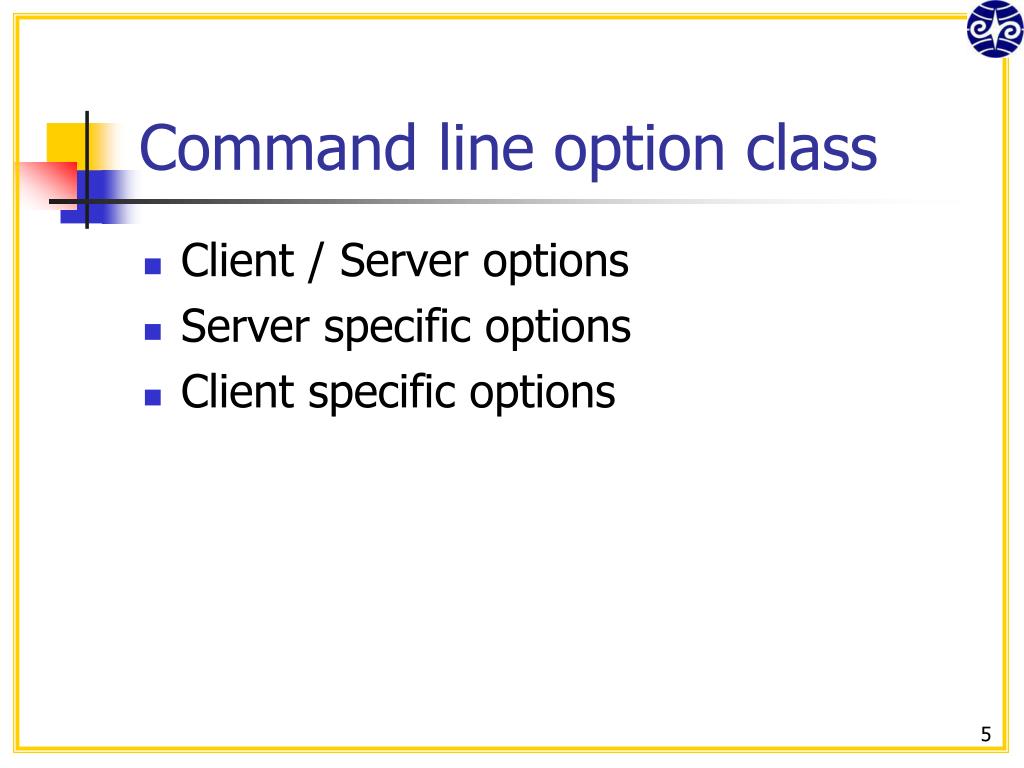 Command line option class

- Client / Server options
- Server specific options
- Client specific options

5